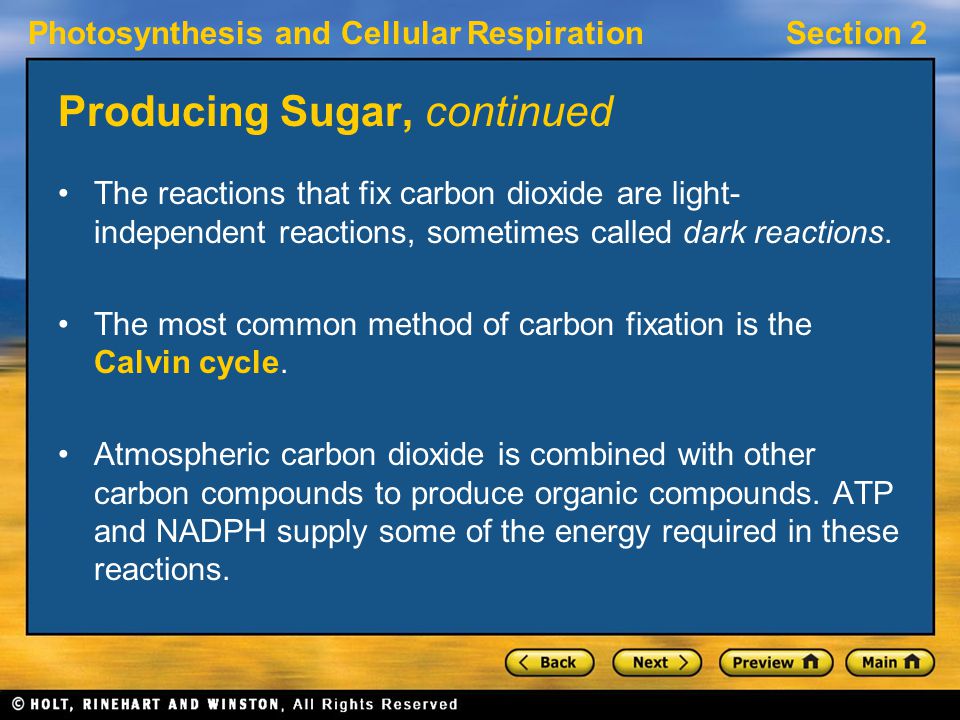 Photosynthesis and Cellular Respiration

Section 2

Producing Sugar, continued

• The reactions that fix carbon dioxide are light-independent reactions, sometimes called dark reactions.

• The most common method of carbon fixation is the Calvin cycle.

• Atmospheric carbon dioxide is combined with other carbon compounds to produce organic compounds. ATP and NADPH supply some of the energy required in these reactions.

Back

Next

Preview

Main

© HOLT, RINEHART AND WINSTON, All Rights Reserved